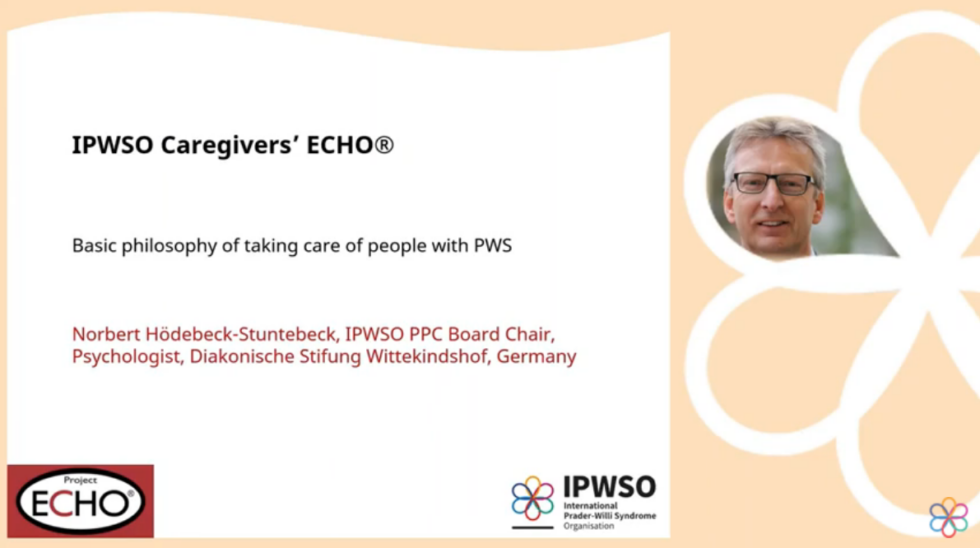 IPWSO Caregivers' ECHO®

Basic philosophy of taking care of people with PWS

Norbert Hödebeck-Stuntebeck, IPWSO PPC Board Chair, Psychologist, Diakonische Stifung Wittekindshof, Germany

Project ECHO®

IPWSO International Prader-Willi Syndrome Organisation